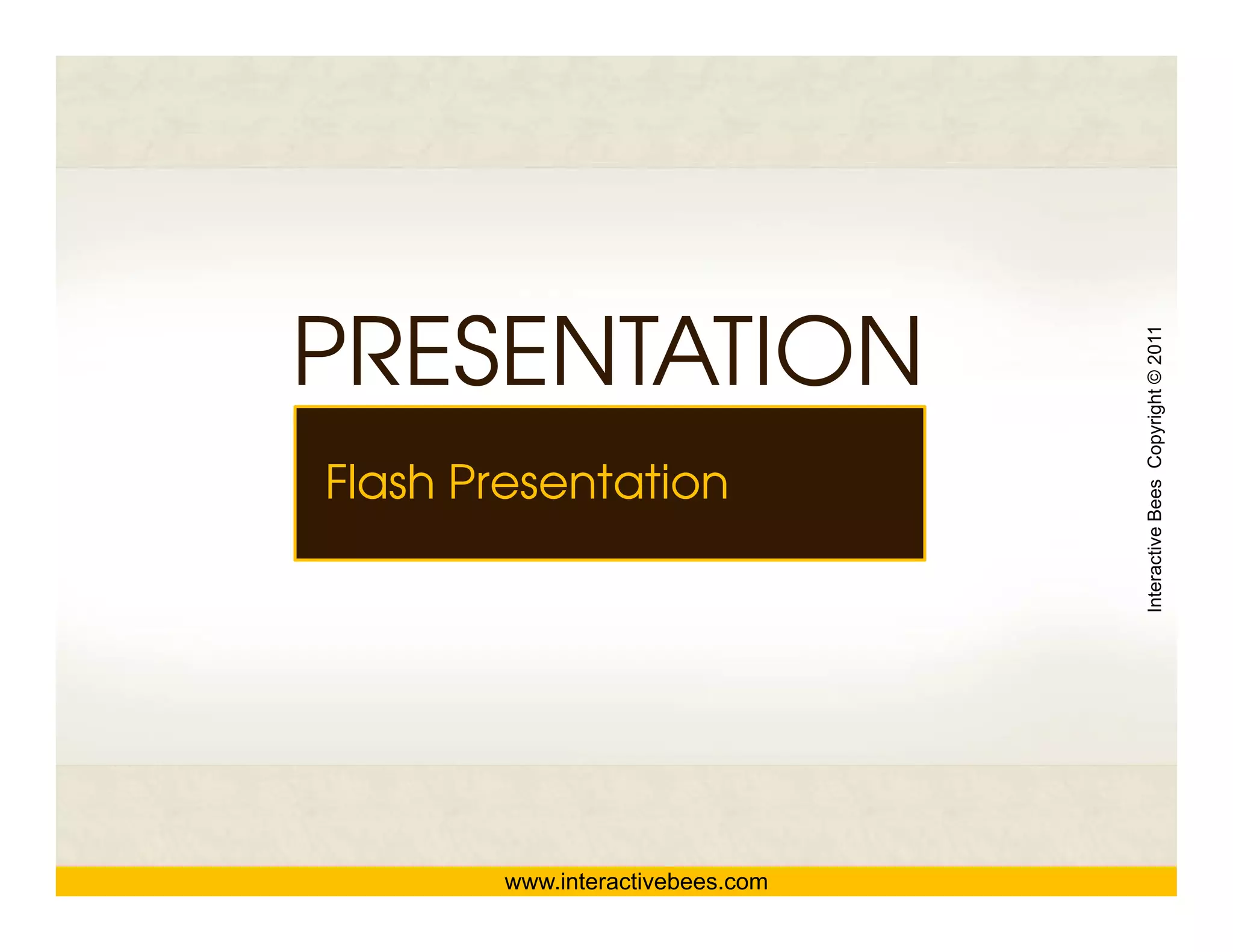 PRESENTATION

Flash Presentation

Interactive Bees Copyright © 2011

www.interactivebees.com